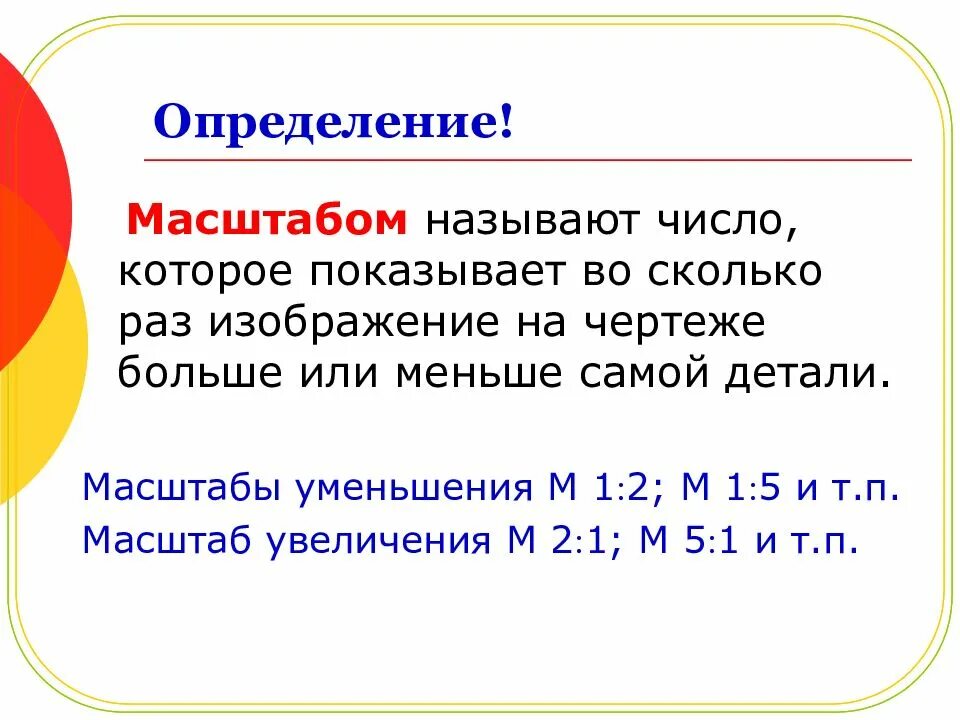 Определение!

Масштабом называют число, которое показывает во сколько раз изображение на чертеже больше или меньше самой детали.

Масштабы уменьшения М 1:2; М 1:5 и т.п.
Масштаб увеличения М 2:1; М 5:1 и т.п.